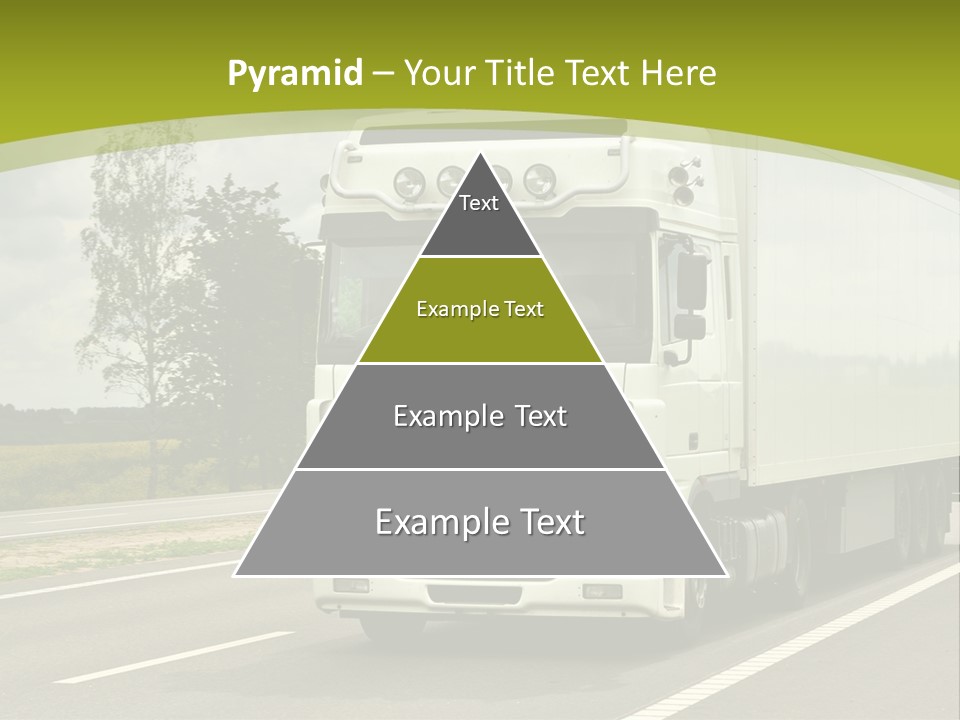 Pyramid – Your Title Text Here

Text

Example Text

Example Text

Example Text